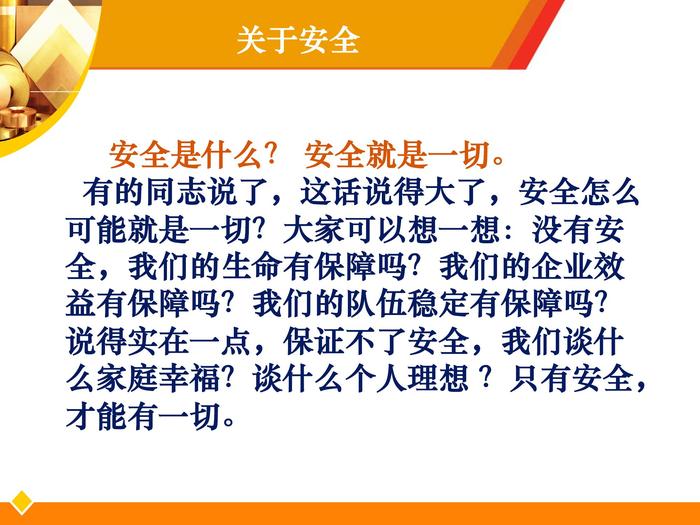 关于安全

安全是什么？ 安全就是一切。

有的同志说了，这话说得大了，安全怎么可能就是一切？大家可以想一想：没有安全，我们的生命有保障吗？我们的企业效益有保障吗？我们的队伍稳定有保障吗？说得实在一点，保证不了安全，我们谈什么家庭幸福？谈什么个人理想 ？只有安全，才能有一切。